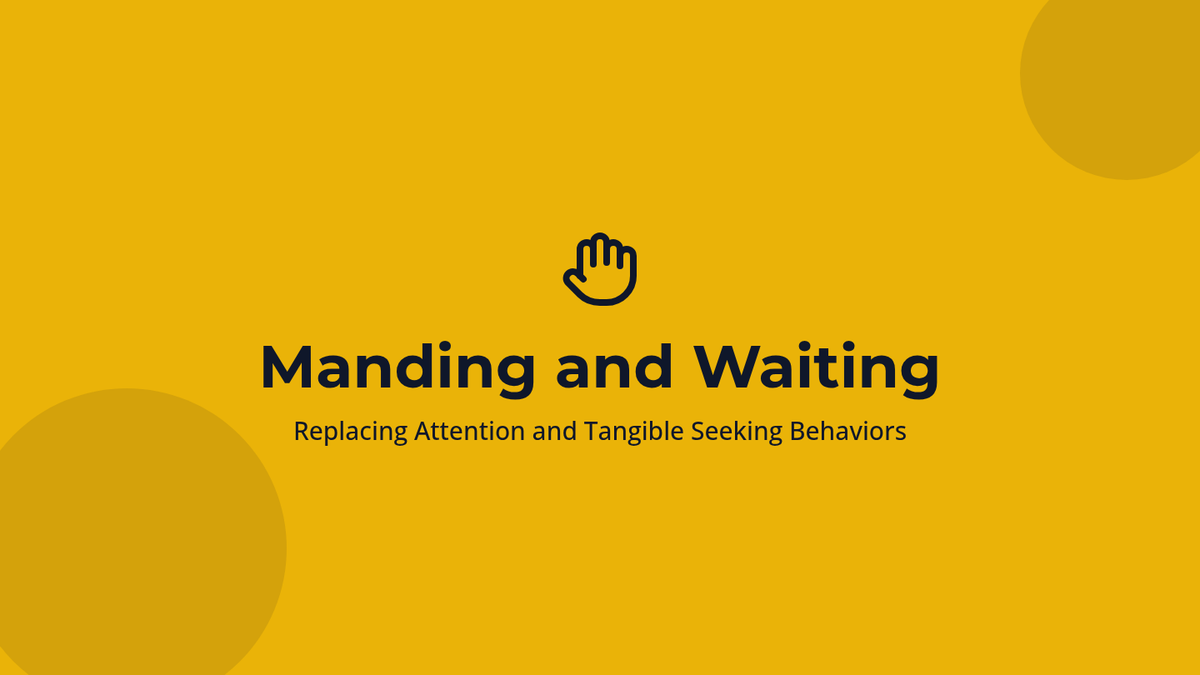 Manding and Waiting

Replacing Attention and Tangible Seeking Behaviors